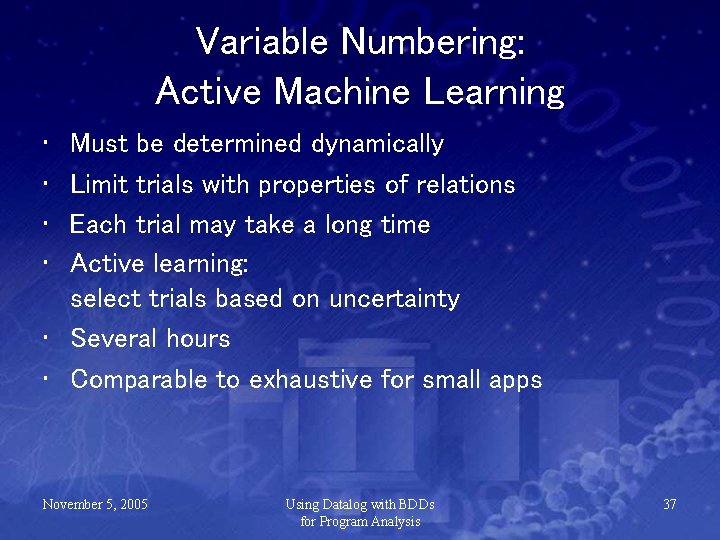 Variable Numbering:
Active Machine Learning

• Must be determined dynamically
• Limit trials with properties of relations
• Each trial may take a long time
• Active learning:
select trials based on uncertainty
• Several hours
• Comparable to exhaustive for small apps

November 5, 2005

Using Datalog with BDDs
for Program Analysis

37